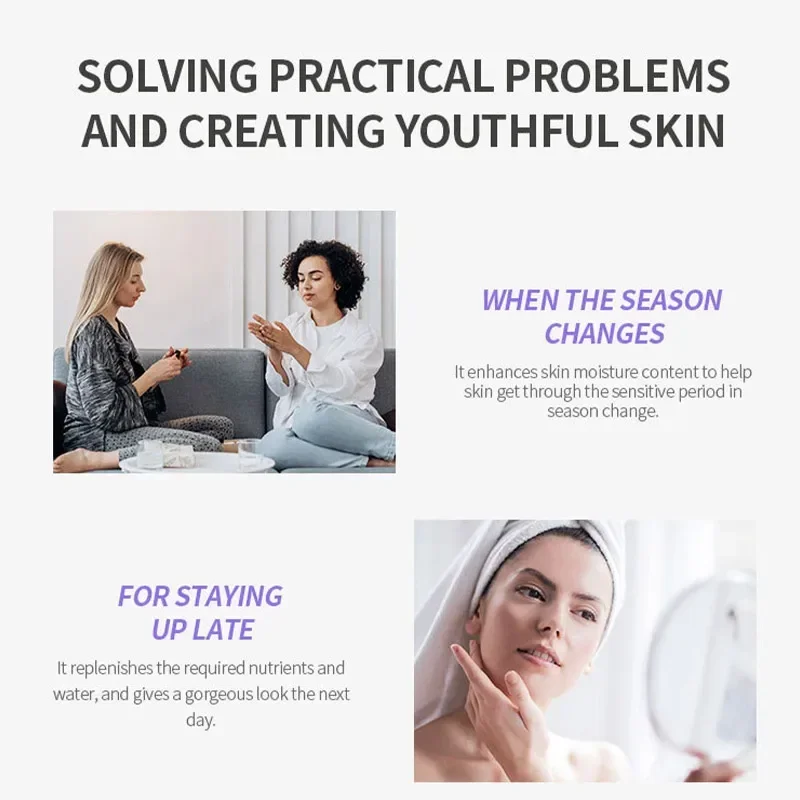 SOLVING PRACTICAL PROBLEMS AND CREATING YOUTHFUL SKIN

WHEN THE SEASON CHANGES

It enhances skin moisture content to help skin get through the sensitive period in season change.

FOR STAYING UP LATE

It replenishes the required nutrients and water, and gives a gorgeous look the next day.